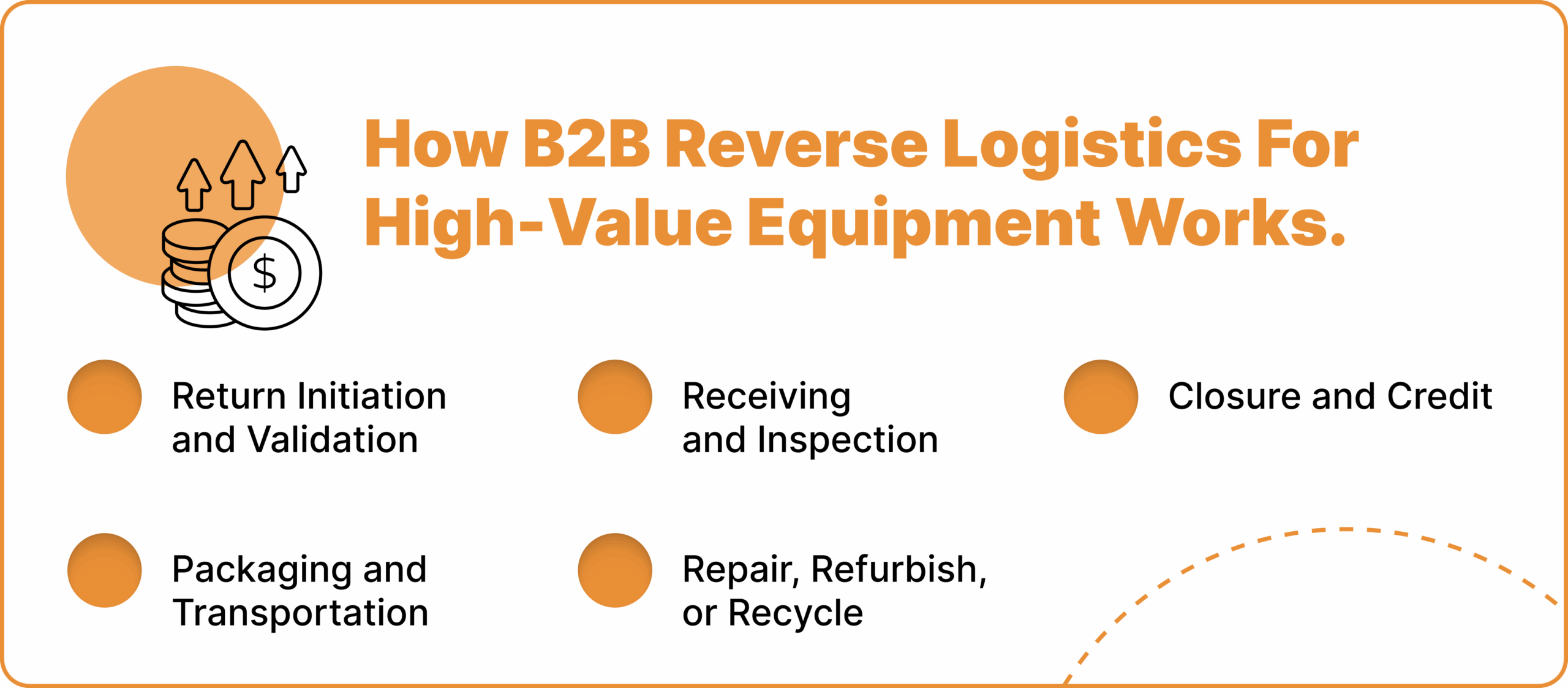 $

How B2B Reverse Logistics For High-Value Equipment Works.

Return Initiation and Validation

Receiving and Inspection

Closure and Credit

Packaging and Transportation

Repair, Refurbish, or Recycle